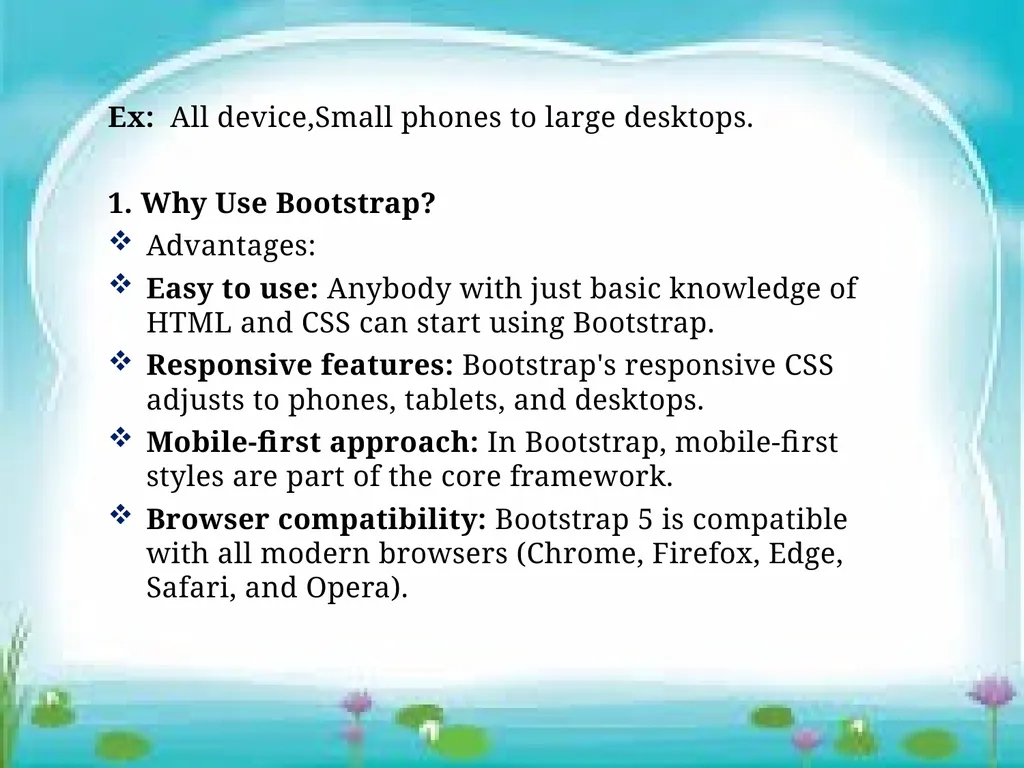 Ex: All device,Small phones to large desktops.

1. Why Use Bootstrap?

❖ Advantages:
❖ Easy to use: Anybody with just basic knowledge of HTML and CSS can start using Bootstrap.
❖ Responsive features: Bootstrap's responsive CSS adjusts to phones, tablets, and desktops.
❖ Mobile-first approach: In Bootstrap, mobile-first styles are part of the core framework.
❖ Browser compatibility: Bootstrap 5 is compatible with all modern browsers (Chrome, Firefox, Edge, Safari, and Opera).